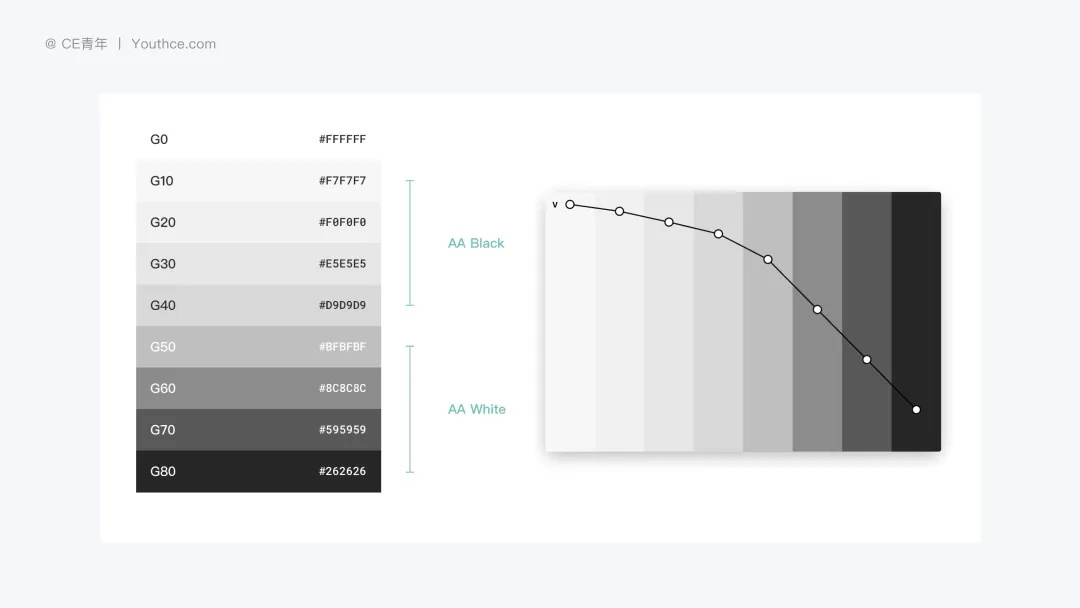 @ CE青年 | Youthce.com

| G0 | #FFFFFF |
|---|---|
| G10 | #F7F7F7 |
| G20 | #F0F0F0 |
| G30 | #E5E5E5 |
| G40 | #D9D9D9 |
| G50 | #BFBFBF |
| G60 | #8C8C8C |
| G70 | #595959 |
| G80 | #262626 |

AA Black

AA White

v